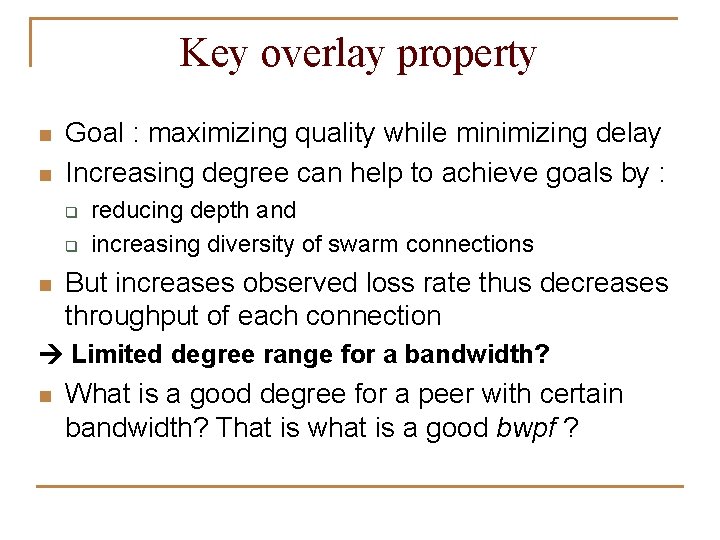 Key overlay property

• Goal : maximizing quality while minimizing delay

• Increasing degree can help to achieve goals by :

☐ reducing depth and

☐ increasing diversity of swarm connections

• But increases observed loss rate thus decreases throughput of each connection

→ Limited degree range for a bandwidth?

• What is a good degree for a peer with certain bandwidth? That is what is a good bwpf ?